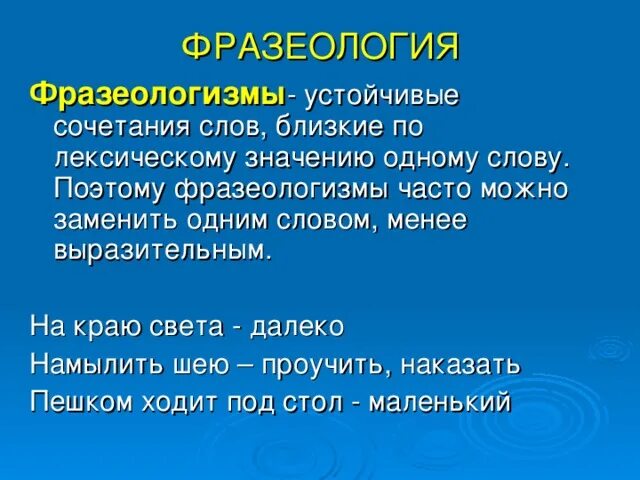 ФРАЗЕОЛОГИЯ

Фразеологизмы- устойчивые сочетания слов, близкие по лексическому значению одному слову. Поэтому фразеологизмы часто можно заменить одним словом, менее выразительным.

На краю света - далеко

Намылить шею – проучить, наказать

Пешком ходит под стол - маленький